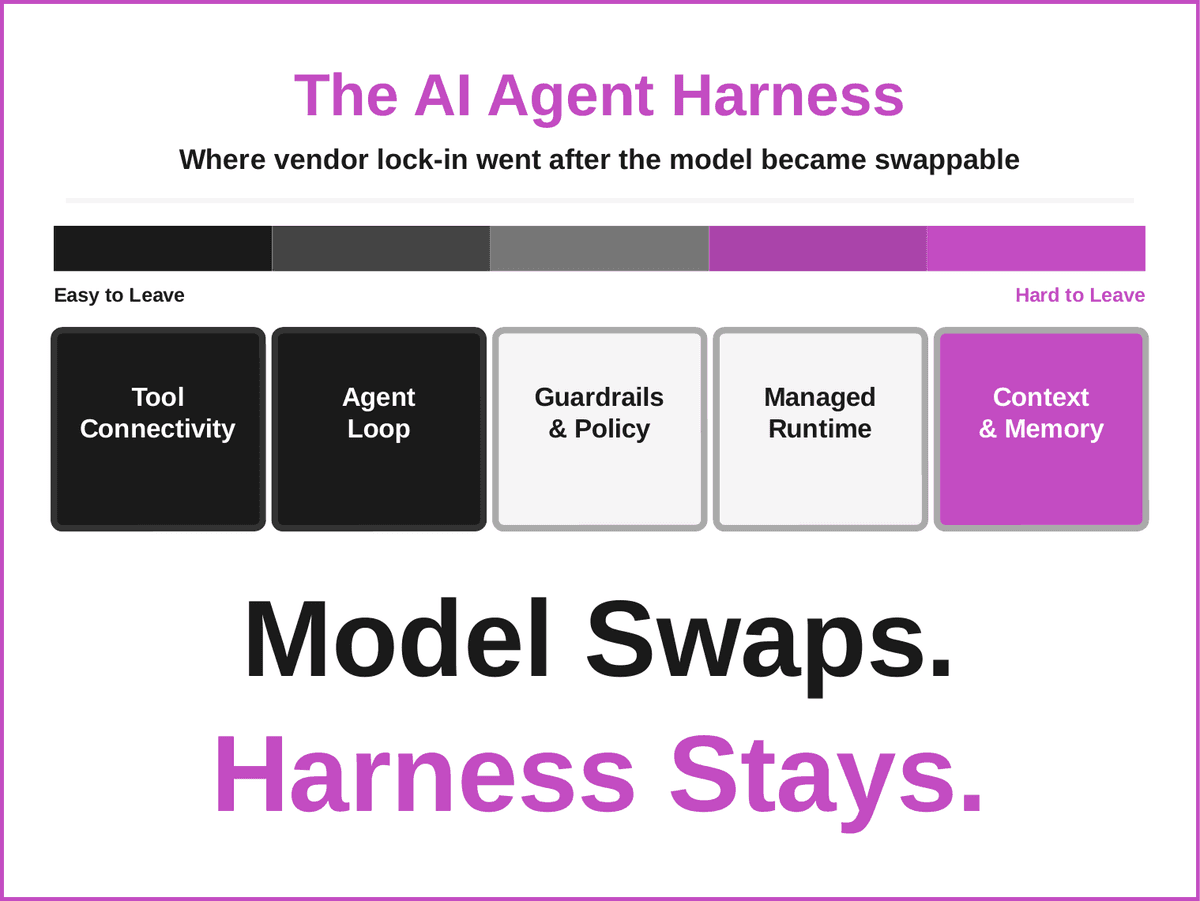 The AI Agent Harness

Where vendor lock-in went after the model became swappable

Easy to Leave

Hard to Leave

Tool Connectivity

Agent Loop

Guardrails & Policy

Managed Runtime

Context & Memory

Model Swaps.

Harness Stays.